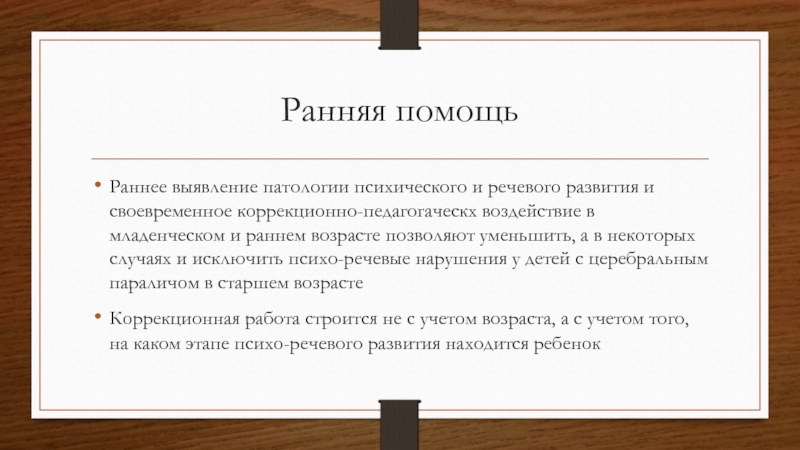 Ранняя помощь

• Раннее выявление патологии психического и речевого развития и своевременное коррекционно-педагогаческх воздействие в младенческом и раннем возрасте позволяют уменьшить, а в некоторых случаях и исключить психо-речевые нарушения у детей с церебральным параличом в старшем возрасте

• Коррекционная работа строится не с учетом возраста, а с учетом того, на каком этапе психо-речевого развития находится ребенок